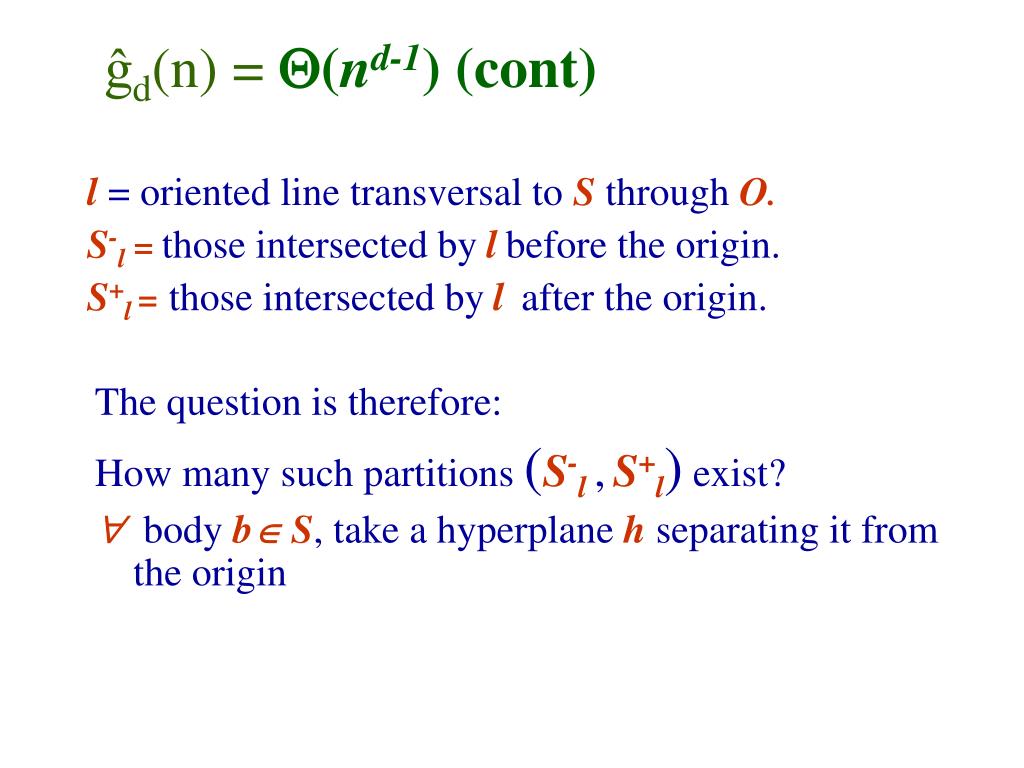 $\hat{g}_d(n) = \Theta(n^{d-1})$ (cont)

$l$ = oriented line transversal to $S$ through $O$.
$S^-_l$ = those intersected by $l$ before the origin.
$S^+_l$ = those intersected by $l$ after the origin.

The question is therefore:
How many such partitions $(S^-_l, S^+_l)$ exist?
$\forall$ body $b \in S$, take a hyperplane $h$ separating it from the origin